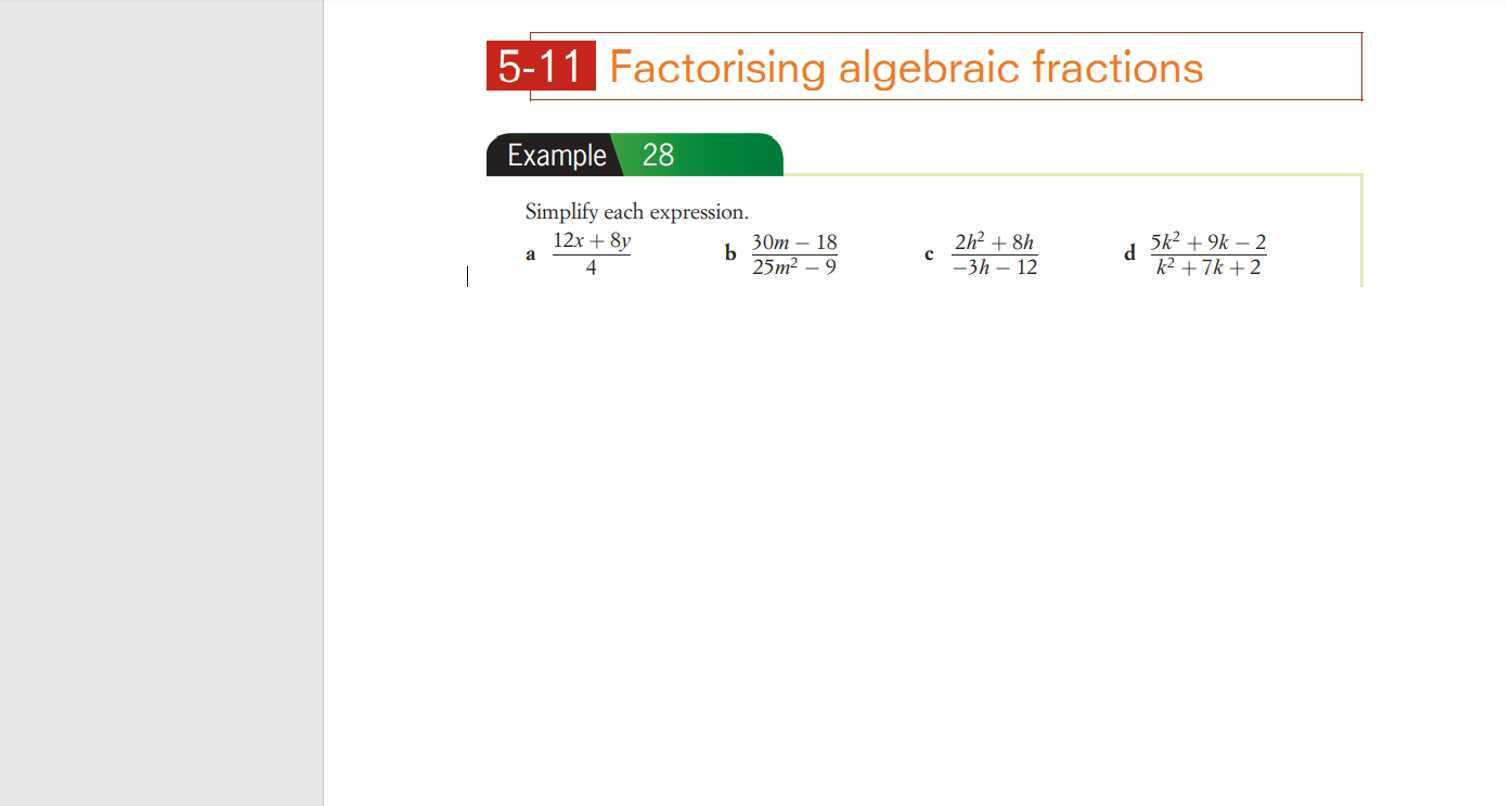 5-11 Factorising algebraic fractions

Example 28

Simplify each expression.

a $\frac{12x + 8y}{4}$  b $\frac{30m - 18}{25m^2 - 9}$  c $\frac{2h^2 + 8h}{-3h - 12}$  d $\frac{5k^2 + 9k - 2}{k^2 + 7k + 2}$